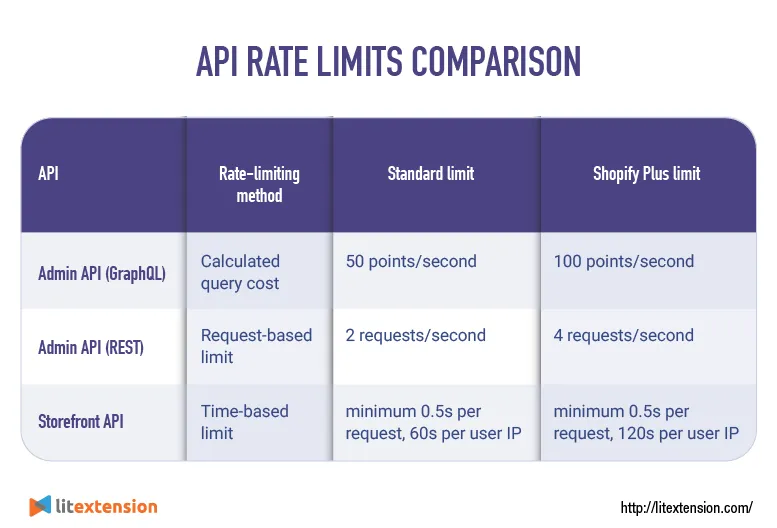 API RATE LIMITS COMPARISON

| API | Rate-limiting method | Standard limit | Shopify Plus limit |
|---|---|---|---|
| Admin API (GraphQL) | Calculated query cost | 50 points/second | 100 points/second |
| Admin API (REST) | Request-based limit | 2 requests/second | 4 requests/second |
| Storefront API | Time-based limit | minimum 0.5s per request, 60s per user IP | minimum 0.5s per request, 120s per user IP |

litextension

http://litextension.com/